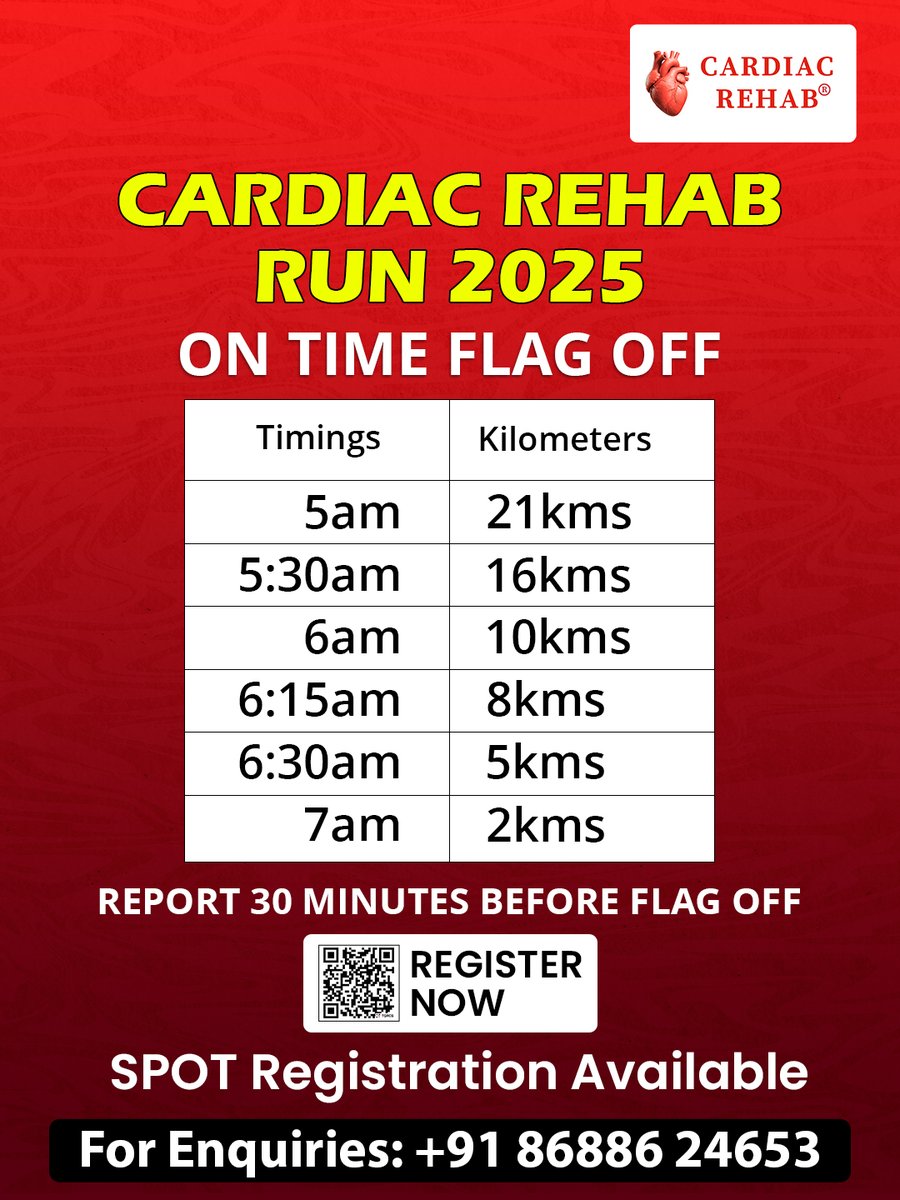 CARDIAC REHAB®

CARDIAC REHAB RUN 2025

ON TIME FLAG OFF

| Timings | Kilometers |
|---|---|
| 5am | 21kms |
| 5:30am | 16kms |
| 6am | 10kms |
| 6:15am | 8kms |
| 6:30am | 5kms |
| 7am | 2kms |

REPORT 30 MINUTES BEFORE FLAG OFF

REGISTER NOW

SPOT Registration Available

For Enquiries: +91 86886 24653